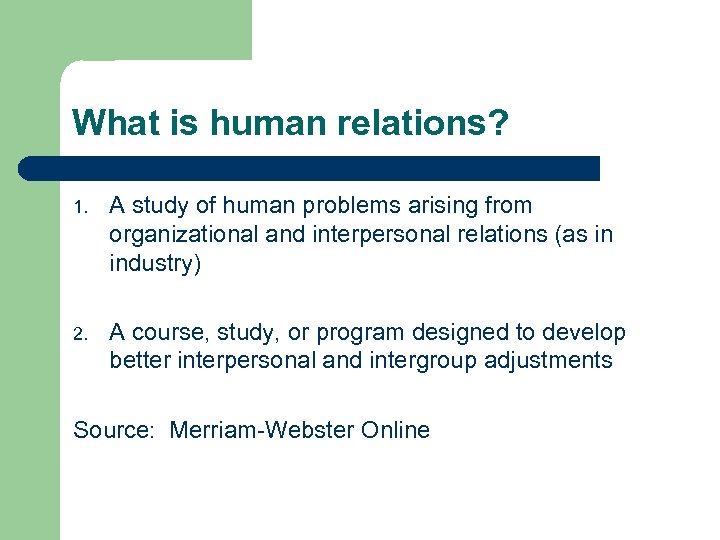 What is human relations?

1. A study of human problems arising from organizational and interpersonal relations (as in industry)

2. A course, study, or program designed to develop better interpersonal and intergroup adjustments

Source: Merriam-Webster Online